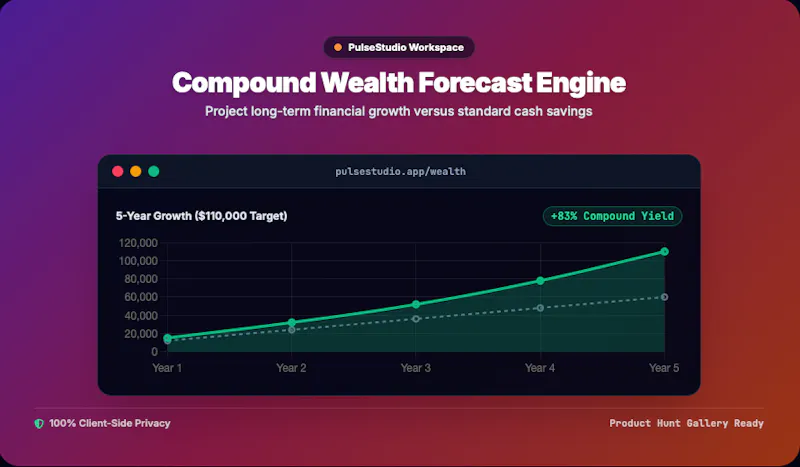 PulseStudio Workspace

Compound Wealth Forecast Engine

Project long-term financial growth versus standard cash savings

pulsestudio.app/wealth

5-Year Growth ($110,000 Target)

+83% Compound Yield

120,000
100,000
80,000
60,000
40,000
20,000
0

Year 1 Year 2 Year 3 Year 4 Year 5

100% Client-Side Privacy

Product Hunt Gallery Ready